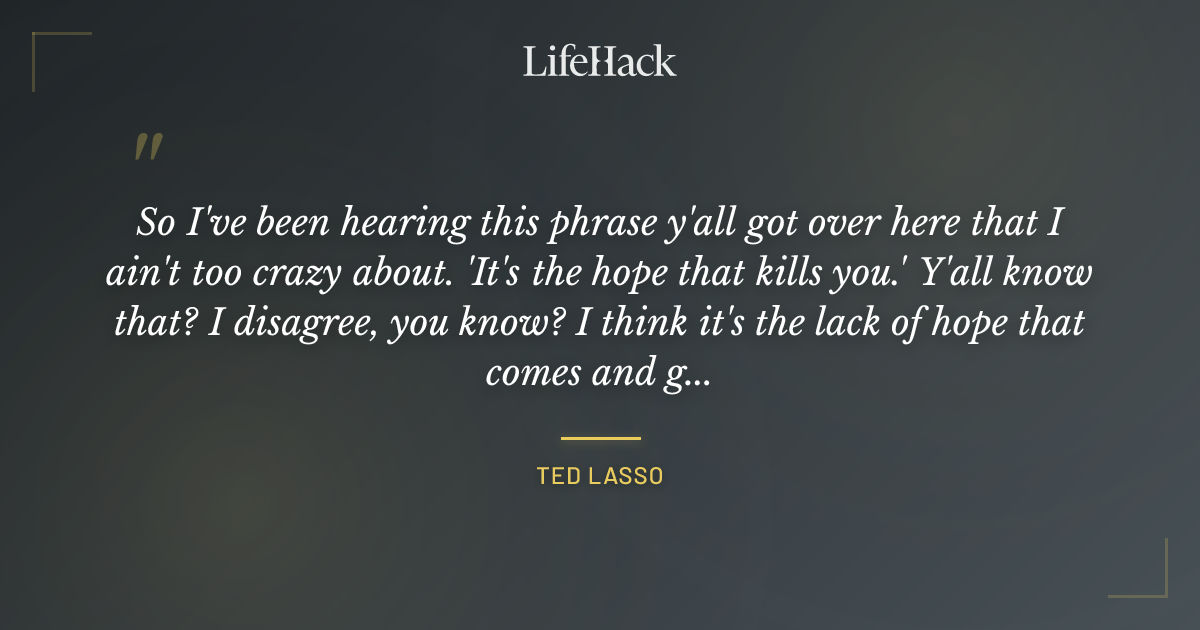 LifeHack

"

So I've been hearing this phrase y'all got over here that I ain't too crazy about. 'It's the hope that kills you.' Y'all know that? I disagree, you know? I think it's the lack of hope that comes and g...

TED LASSO